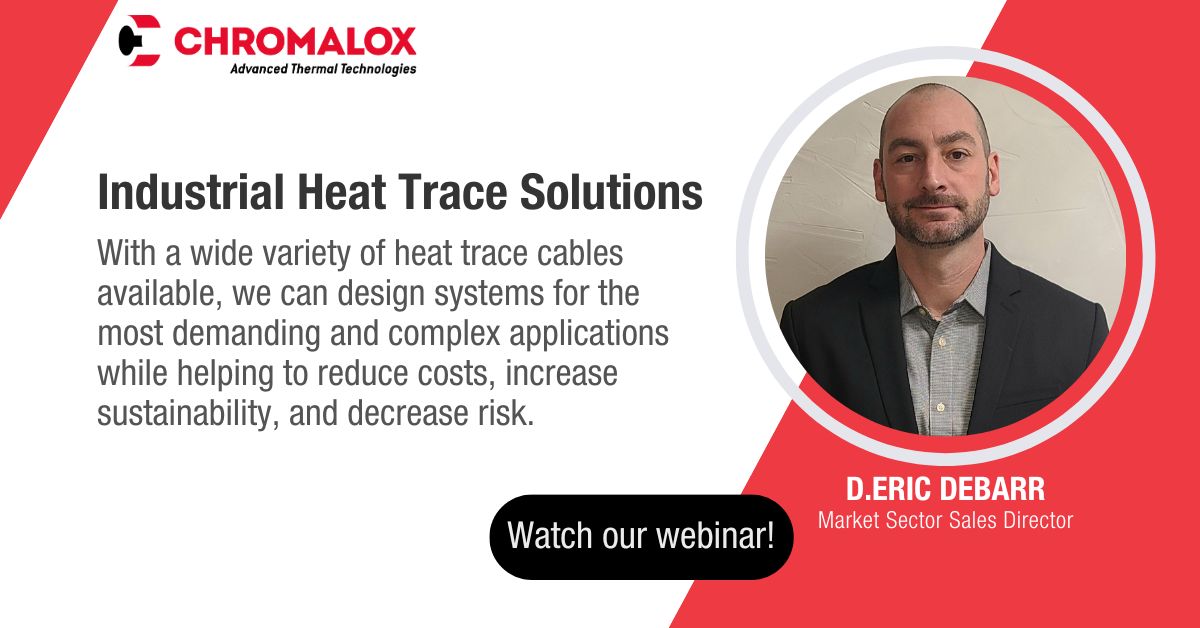 CHROMALOX
Advanced Thermal Technologies

Industrial Heat Trace Solutions

With a wide variety of heat trace cables available, we can design systems for the most demanding and complex applications while helping to reduce costs, increase sustainability, and decrease risk.

Watch our webinar!

D.ERIC DEBARR
Market Sector Sales Director